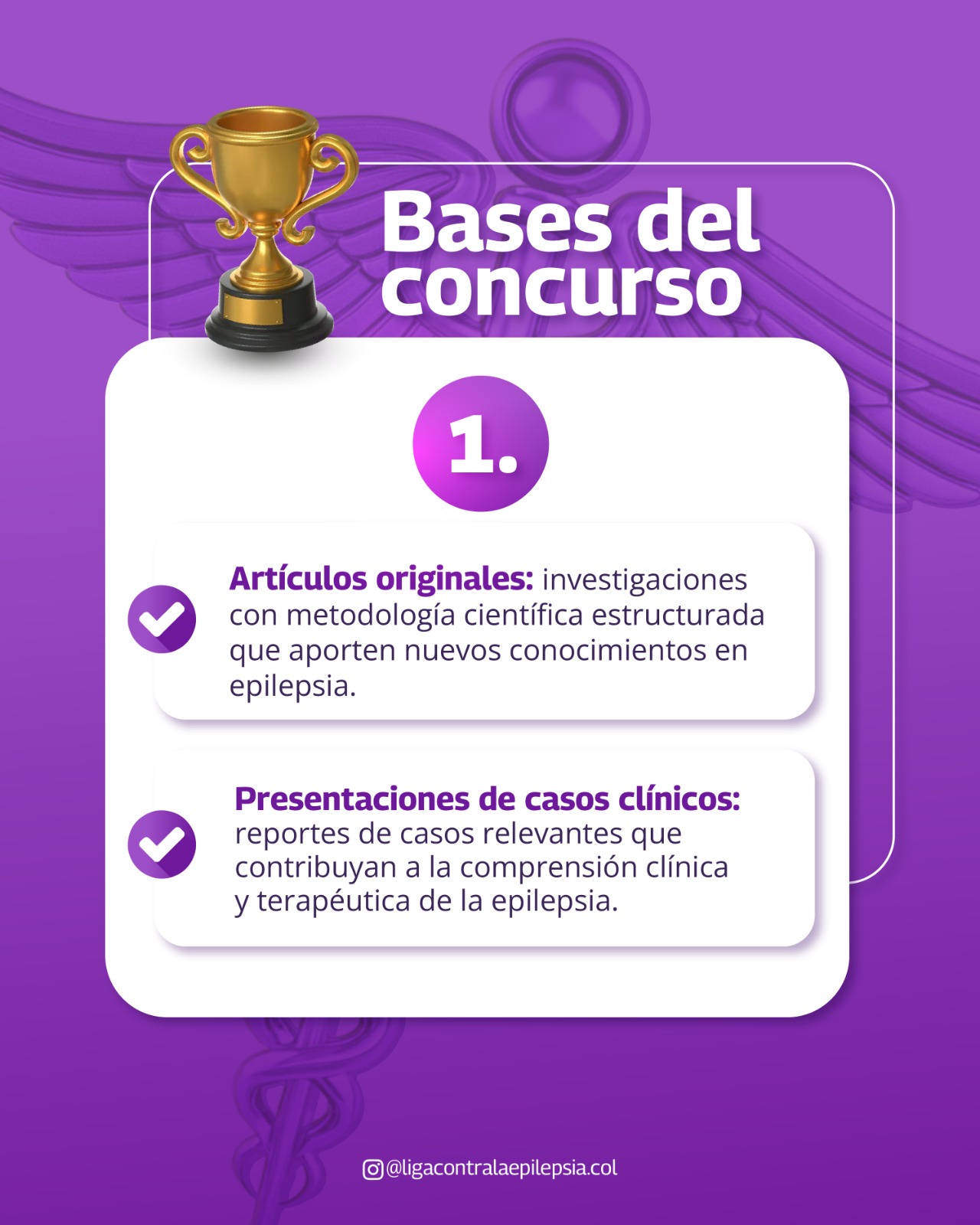 Bases del concurso

1.

Artículos originales: investigaciones con metodología científica estructurada que aporten nuevos conocimientos en epilepsia.

Presentaciones de casos clínicos: reportes de casos relevantes que contribuyan a la comprensión clínica y terapéutica de la epilepsia.

@ligacontralaepilepsia.col